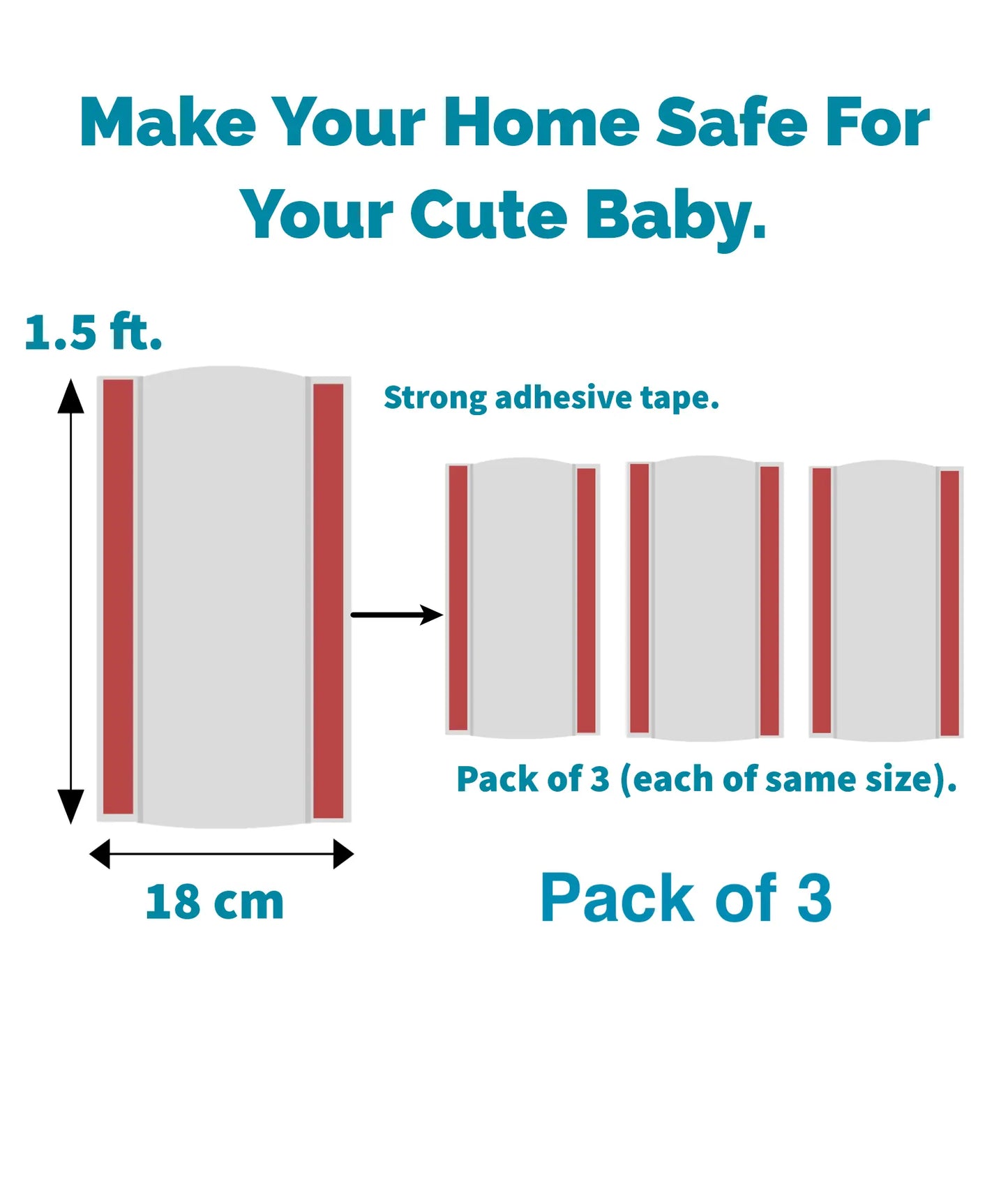 Make Your Home Safe For Your Cute Baby.

1.5 ft.

Strong adhesive tape.

Pack of 3 (each of same size).

18 cm

Pack of 3